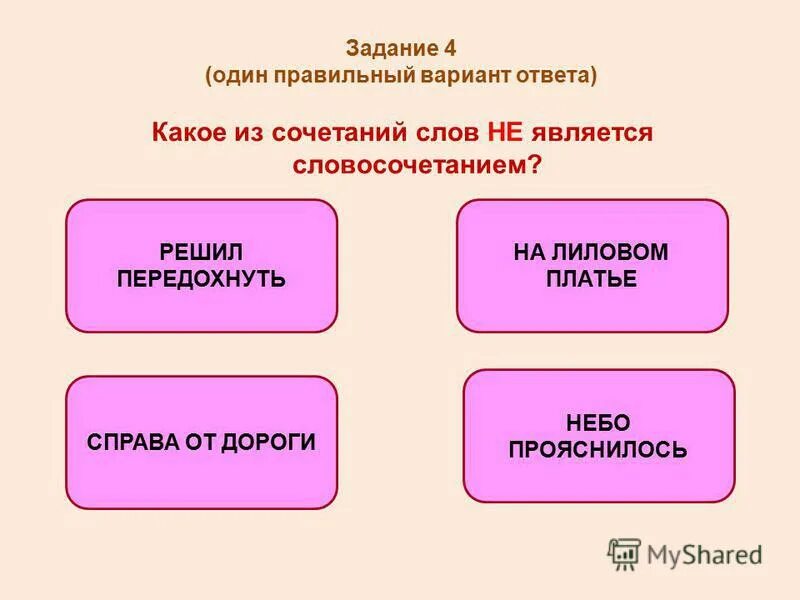 Задание 4
(один правильный вариант ответа)

Какое из сочетаний слов НЕ является словосочетанием?

РЕШИЛ ПЕРЕДОХНУТЬ

НА ЛИЛОВОМ ПЛАТЬЕ

СПРАВА ОТ ДОРОГИ

НЕБО ПРОЯСНИЛОСЬ

MyShared